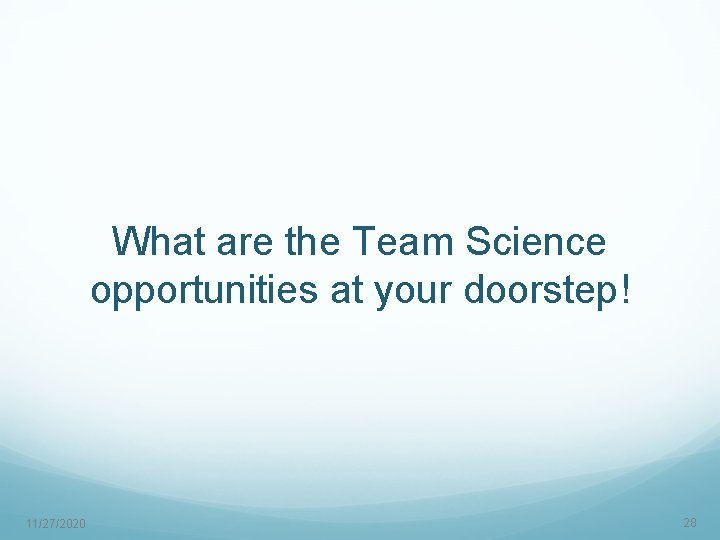 What are the Team Science opportunities at your doorstep!

11/27/2020

28